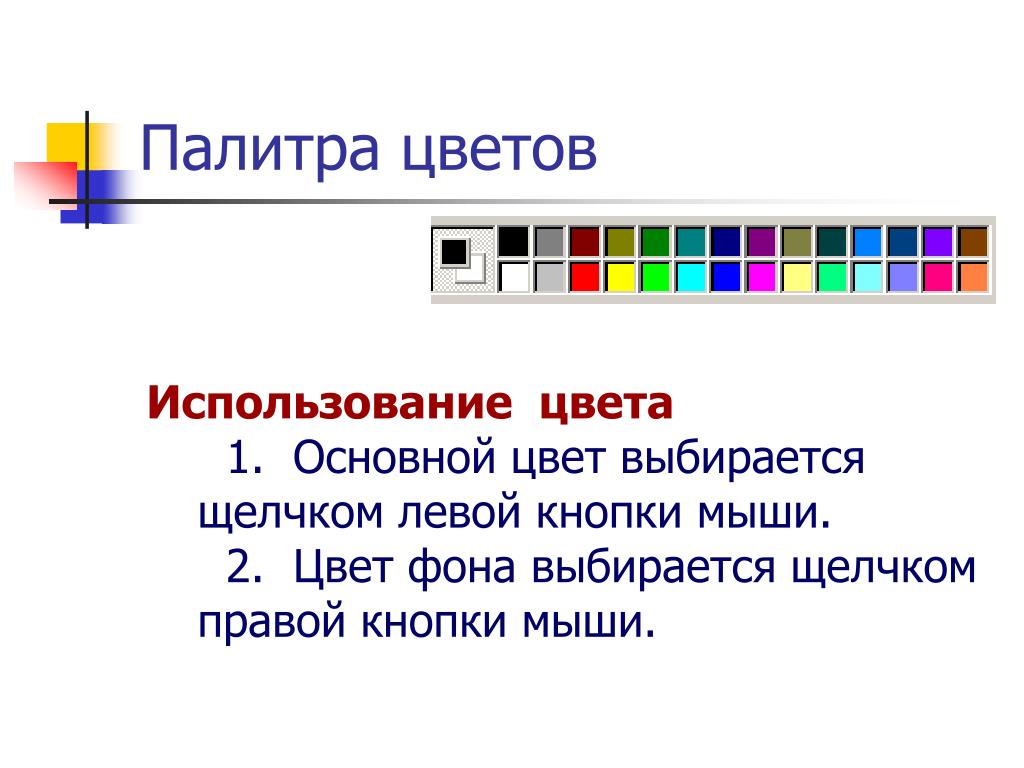 Палитра цветов

Использование цвета

1. Основной цвет выбирается щелчком левой кнопки мыши.

2. Цвет фона выбирается щелчком правой кнопки мыши.